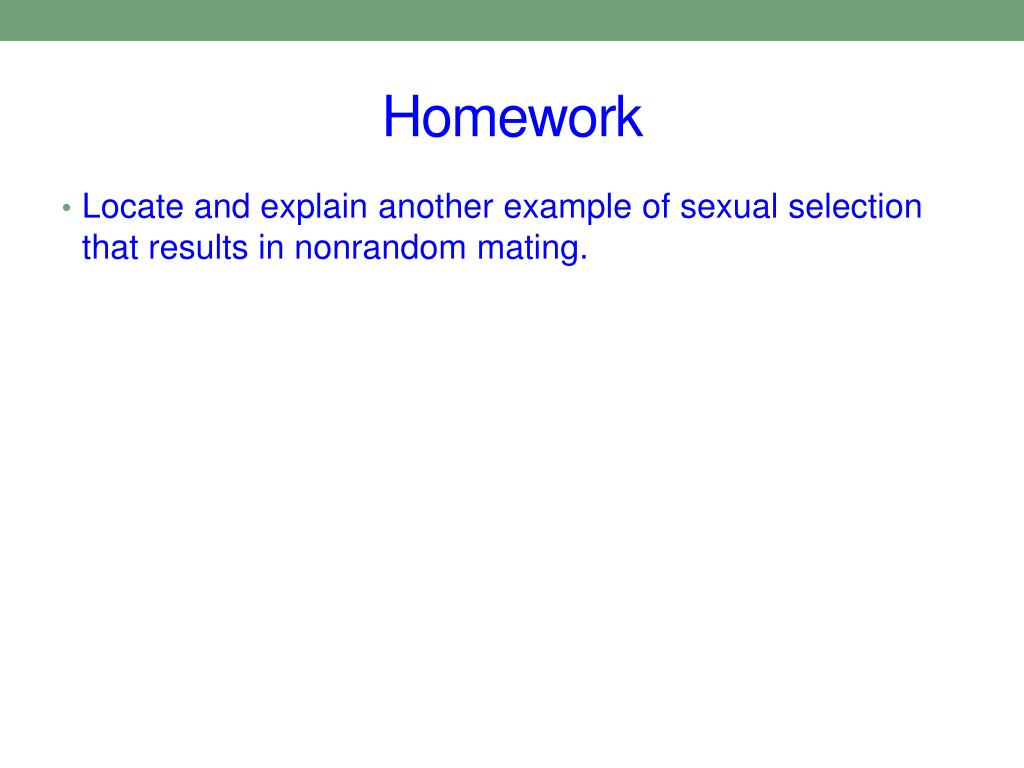 Homework

• Locate and explain another example of sexual selection that results in nonrandom mating.